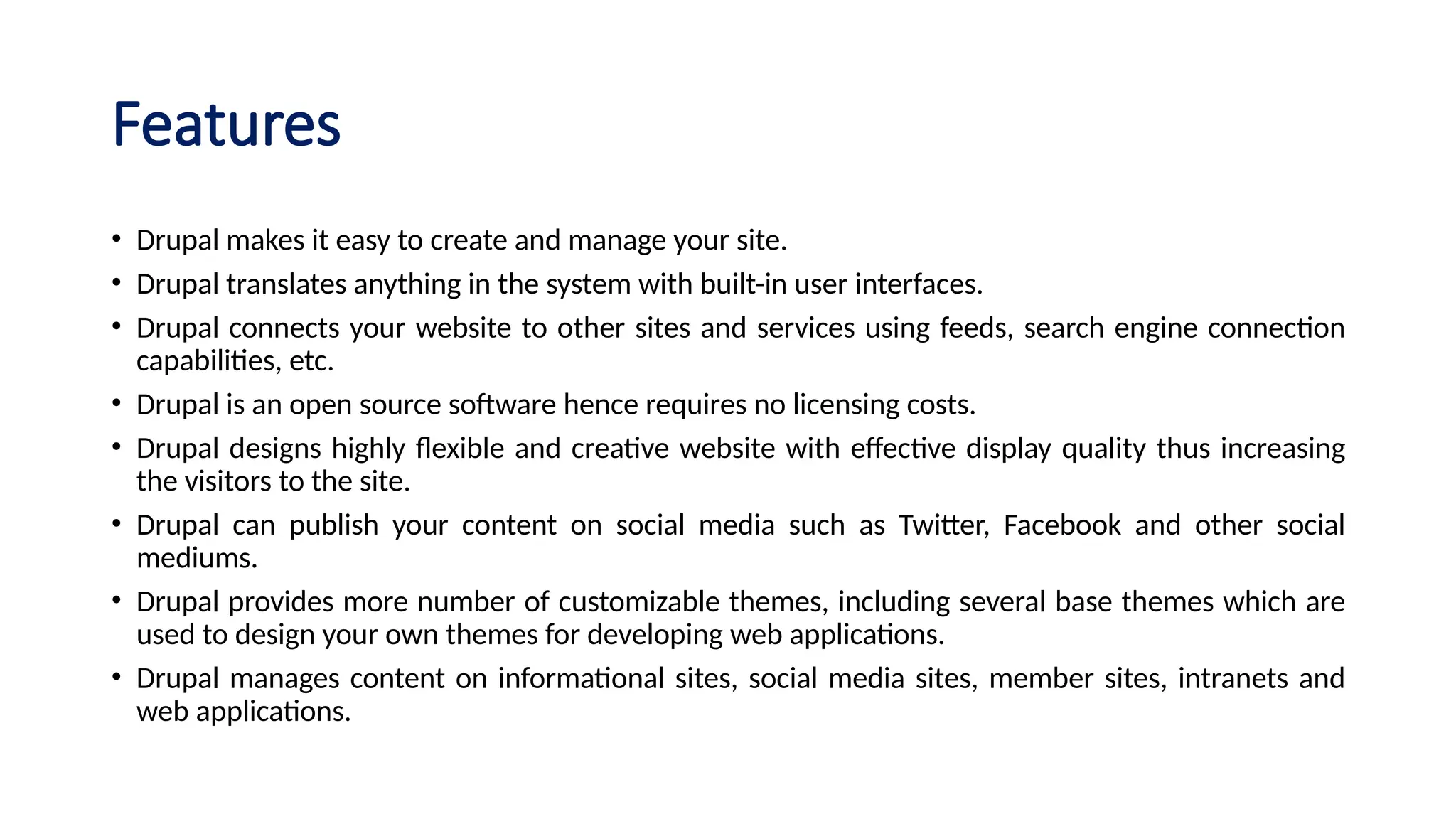 Features

• Drupal makes it easy to create and manage your site.
• Drupal translates anything in the system with built-in user interfaces.
• Drupal connects your website to other sites and services using feeds, search engine connection capabilities, etc.
• Drupal is an open source software hence requires no licensing costs.
• Drupal designs highly flexible and creative website with effective display quality thus increasing the visitors to the site.
• Drupal can publish your content on social media such as Twitter, Facebook and other social mediums.
• Drupal provides more number of customizable themes, including several base themes which are used to design your own themes for developing web applications.
• Drupal manages content on informational sites, social media sites, member sites, intranets and web applications.